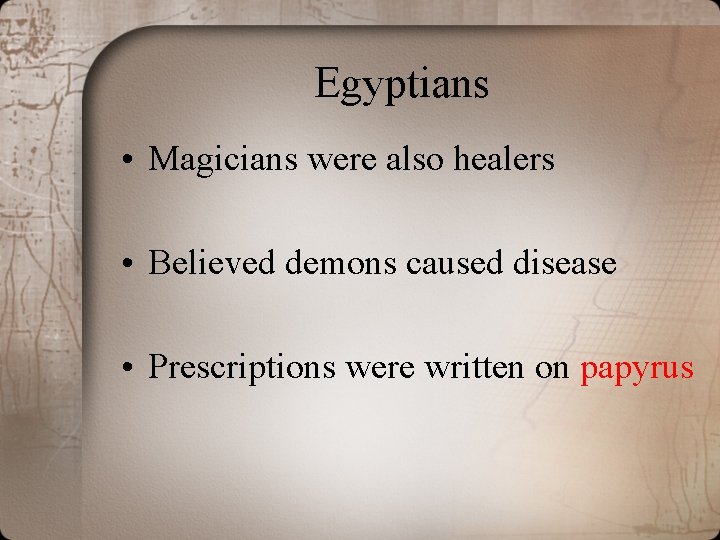 Egyptians

• Magicians were also healers

• Believed demons caused disease

• Prescriptions were written on papyrus